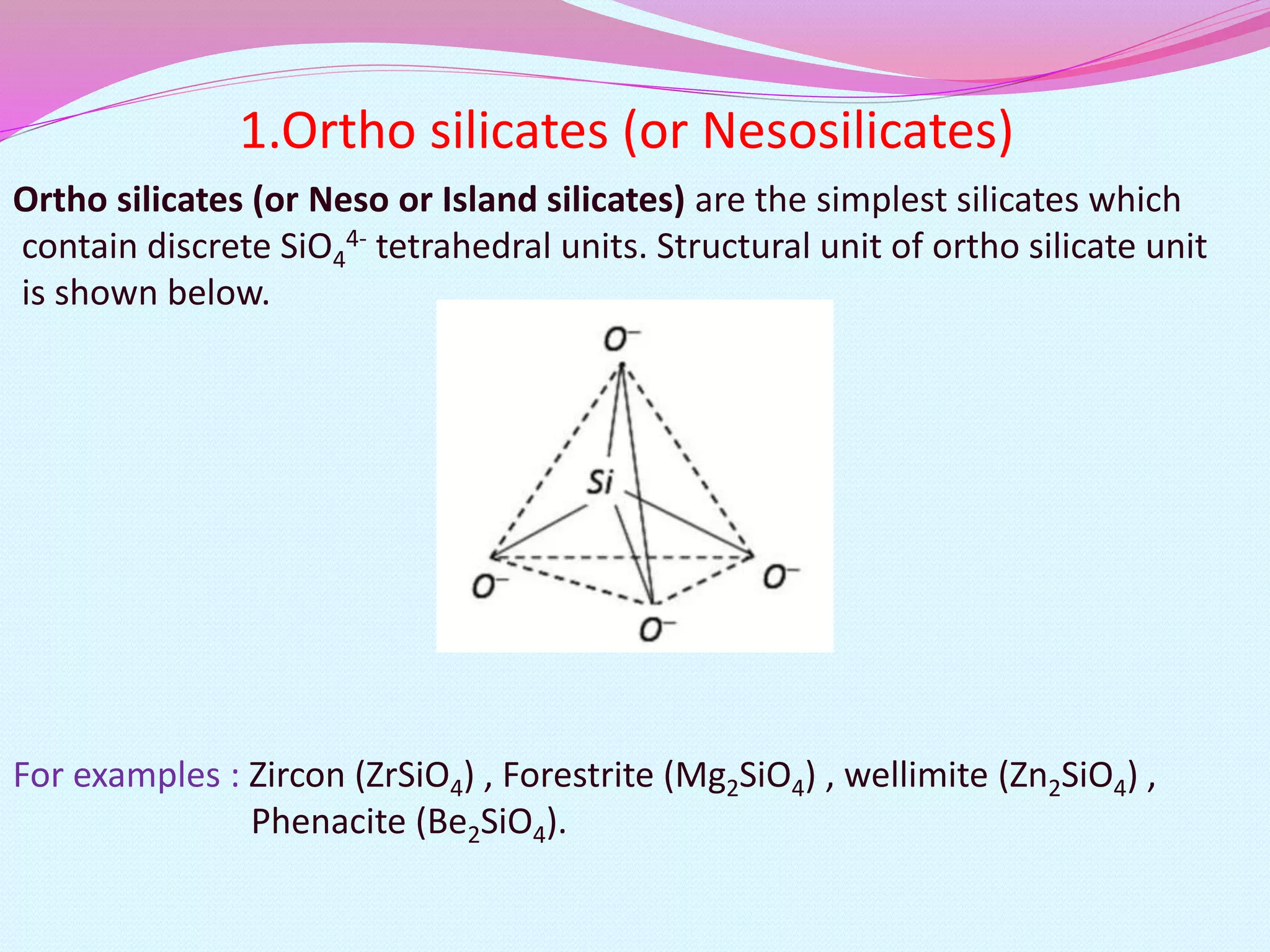 1.Ortho silicates (or Nesosilicates)

Ortho silicates (or Neso or Island silicates) are the simplest silicates which contain discrete $SiO_4^{4-}$ tetrahedral units. Structural unit of ortho silicate unit is shown below.

$O^-$

Si

$O^-$

$O^-$

$O^-$

For examples : Zircon ($ZrSiO_4$) , Forestrite ($Mg_2SiO_4$) , wellimite ($Zn_2SiO_4$) , Phenacite ($Be_2SiO_4$).